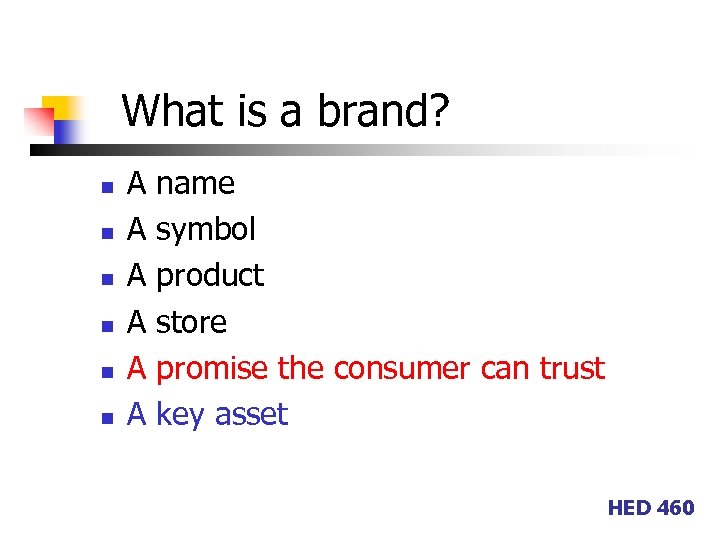 What is a brand?

- A name
- A symbol
- A product
- A store
- A promise the consumer can trust
- A key asset

HED 460